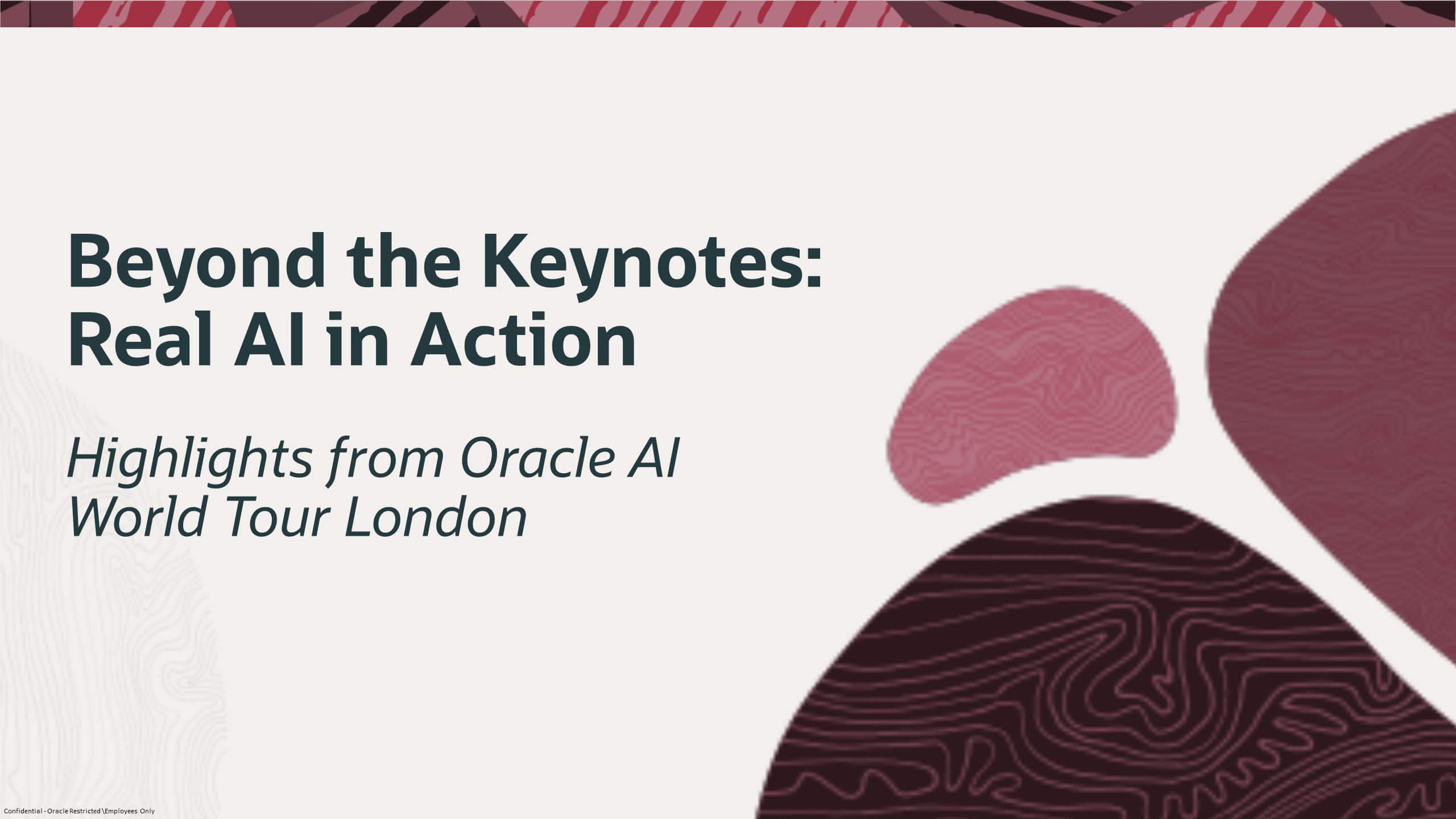 Beyond the Keynotes: Real AI in Action

Highlights from Oracle AI World Tour London

Confidential - Oracle Restricted \Employees Only